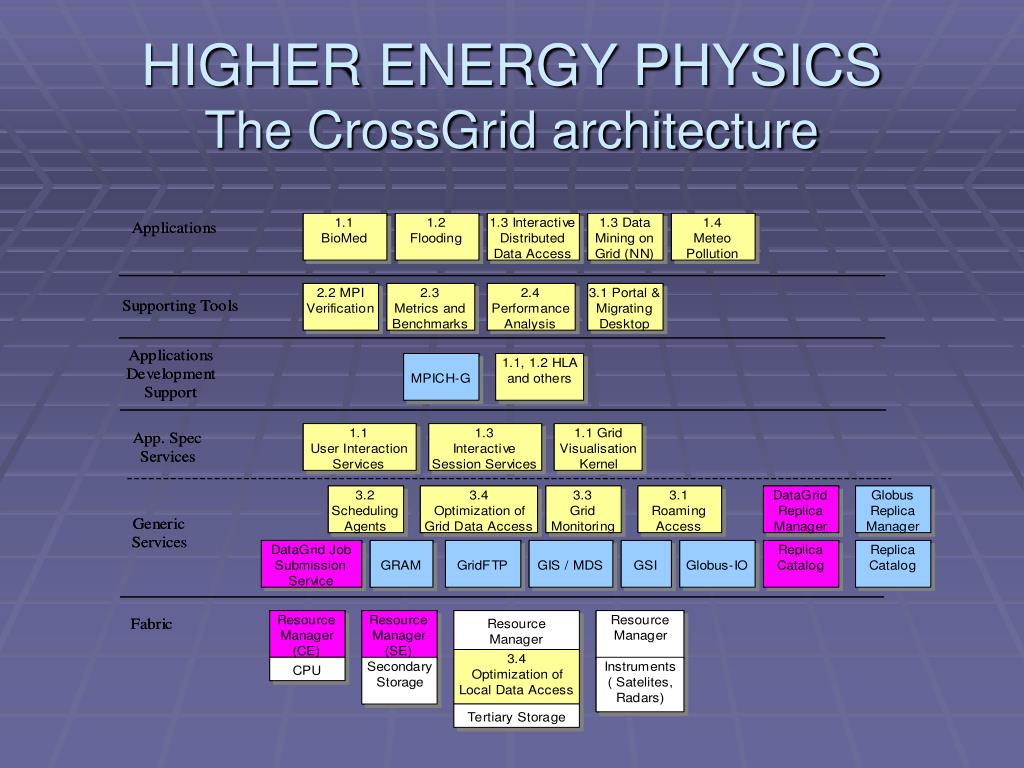 HIGHER ENERGY PHYSICS
The CrossGrid architecture

Applications

1.1 BioMed

1.2 Flooding

1.3 Interactive Distributed Data Access

1.3 Data Mining on Grid (NN)

1.4 Meteo Pollution

Supporting Tools

2.2 MPI Verification

2.3 Metrics and Benchmarks

2.4 Performance Analysis

3.1 Portal & Migrating Desktop

Applications Development Support

MPICH-G

1.1, 1.2 HLA and others

App. Spec Services

1.1 User Interaction Services

1.3 Interactive Session Services

1.1 Grid Visualisation Kernel

Generic Services

3.2 Scheduling Agents

3.4 Optimization of Grid Data Access

3.3 Grid Monitoring

3.1 Roaming Access

DataGrid Replica Manager

Globus Replica Manager

DataGrid Job Submission Service

GRAM

GridFTP

GIS / MDS

GSI

Globus-IO

Replica Catalog

Replica Catalog

Fabric

Resource Manager (CE)

CPU

Resource Manager (SE)

Secondary Storage

Resource Manager

3.4 Optimization of Local Data Access

Tertiary Storage

Resource Manager

Instruments ( Satelites, Radars)